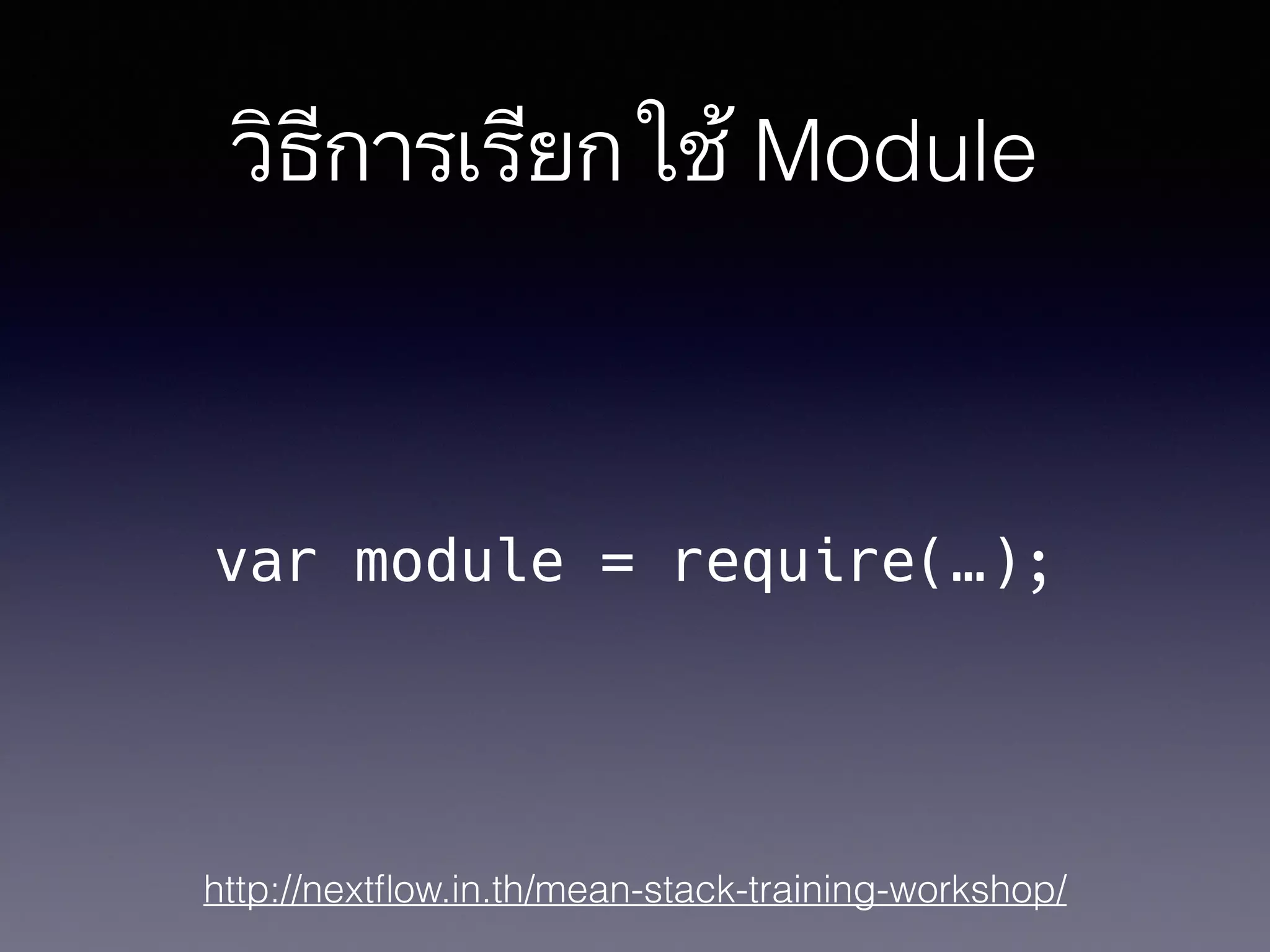 วิธีการเรียกใช้ Module

var module = require(…);

http://nextflow.in.th/mean-stack-training-workshop/